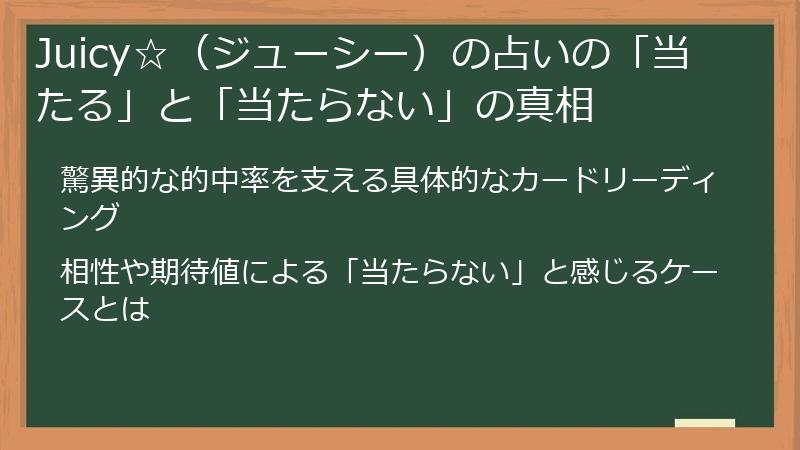 Juicy☆（ジューシー）の占いの「当たる」と「当たらない」の真相

驚異的な的中率を支える具体的なカードリーディング

相性や期待値による「当たらない」と感じるケースとは